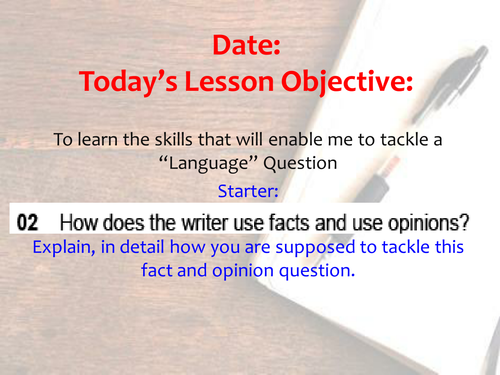 Date:
Today’s Lesson Objective:

To learn the skills that will enable me to tackle a “Language” Question

Starter:

02 How does the writer use facts and use opinions?

Explain, in detail how you are supposed to tackle this fact and opinion question.